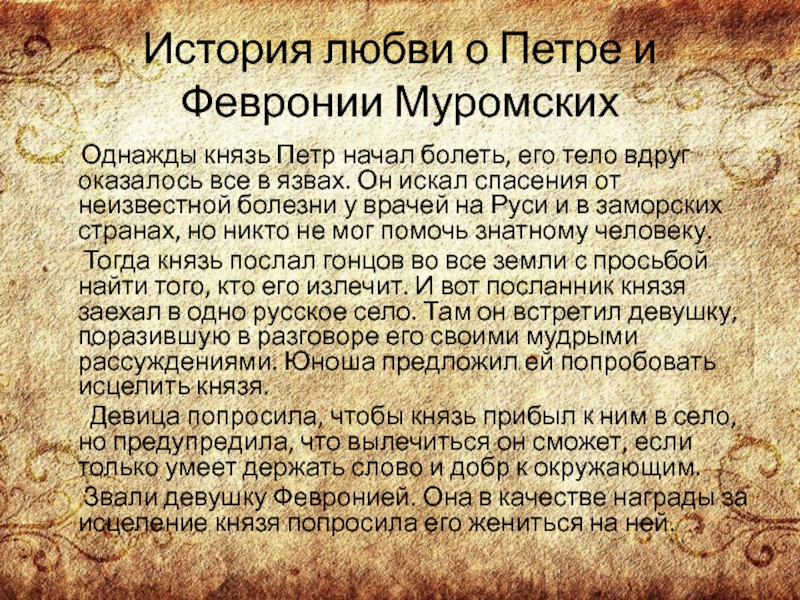 История любви о Петре и Февронии Муромских

Однажды князь Петр начал болеть, его тело вдруг оказалось все в язвах. Он искал спасения от неизвестной болезни у врачей на Руси и в заморских странах, но никто не мог помочь знатному человеку.

Тогда князь послал гонцов во все земли с просьбой найти того, кто его излечит. И вот посланник князя заехал в одно русское село. Там он встретил девушку, поразившую в разговоре его своими мудрыми рассуждениями. Юноша предложил ей попробовать исцелить князя.

Девица попросила, чтобы князь прибыл к ним в село, но предупредила, что вылечиться он сможет, если только умеет держать слово и добр к окружающим.

Звали девушку Февронией. Она в качестве награды за исцеление князя попросила его жениться на ней.